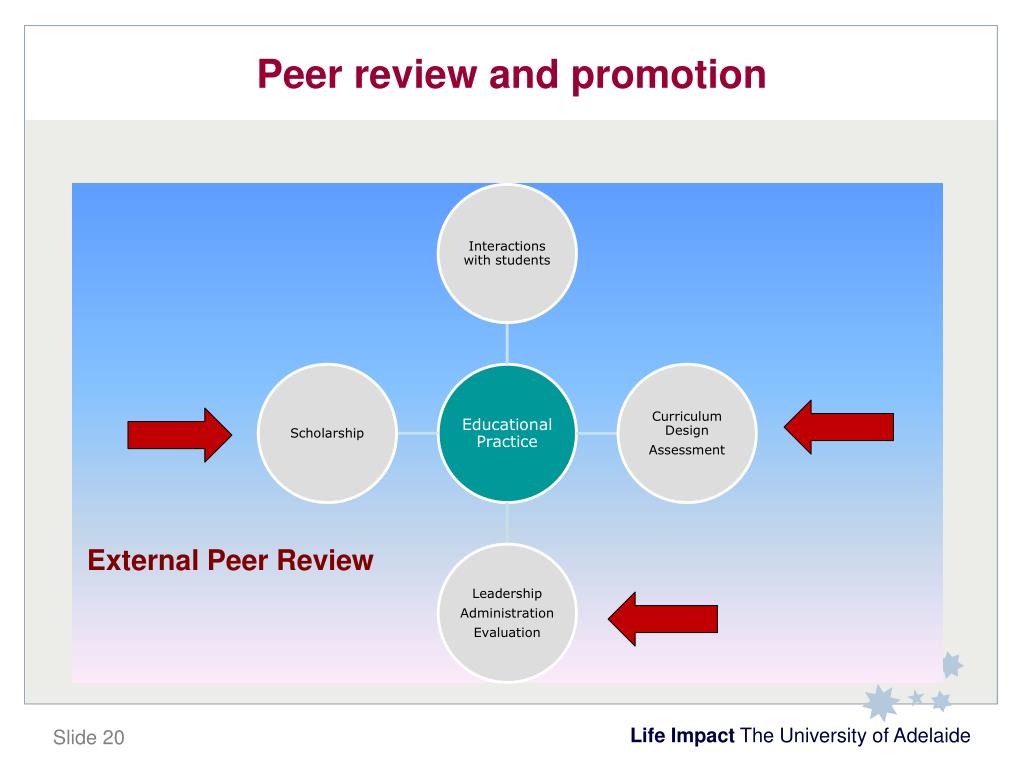 Peer review and promotion

Interactions with students

Scholarship

Educational Practice

Curriculum Design
Assessment

External Peer Review

Leadership
Administration
Evaluation

Slide 20

Life Impact The University of Adelaide